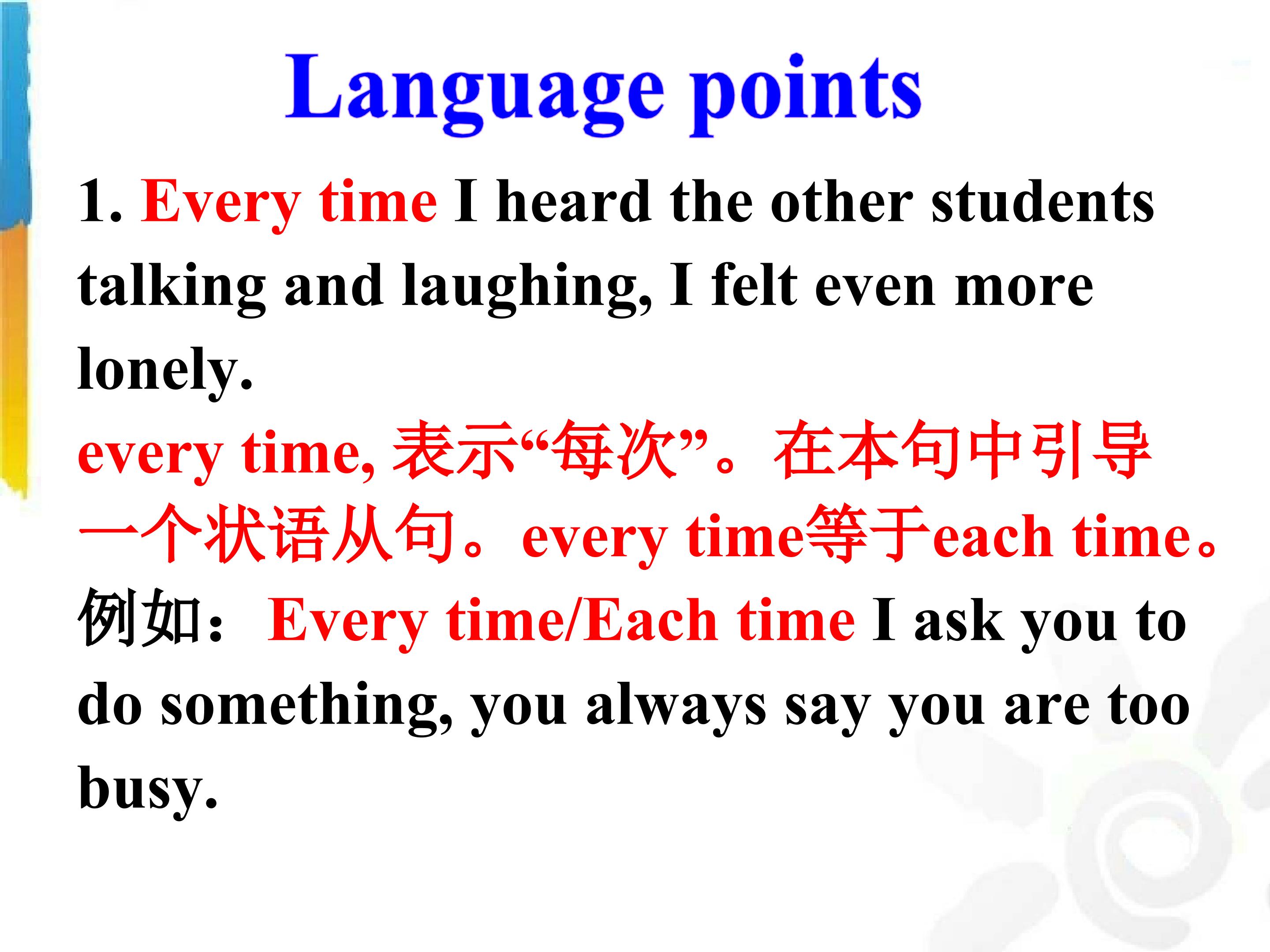 Language points

1. Every time I heard the other students talking and laughing, I felt even more lonely.

every time, 表示“每次”。在本句中引导一个状语从句。every time等于each time。

例如：Every time/Each time I ask you to do something, you always say you are too busy.